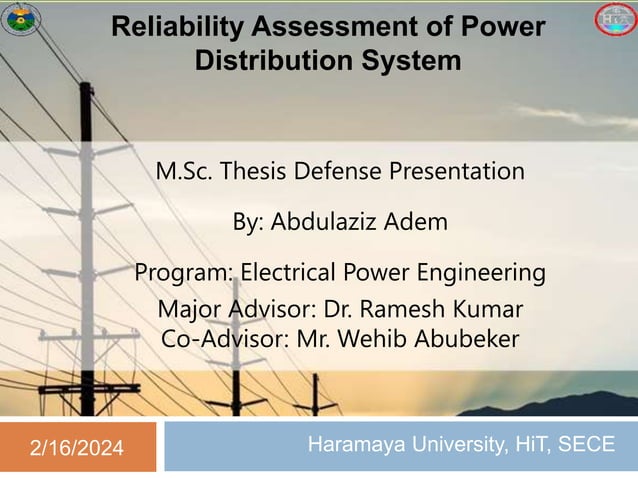 Reliability Assessment of Power Distribution System

M.Sc. Thesis Defense Presentation

By: Abdulaziz Adem

Program: Electrical Power Engineering

Major Advisor: Dr. Ramesh Kumar
Co-Advisor: Mr. Wehib Abubeker

2/16/2024

Haramaya University, HiT, SECE